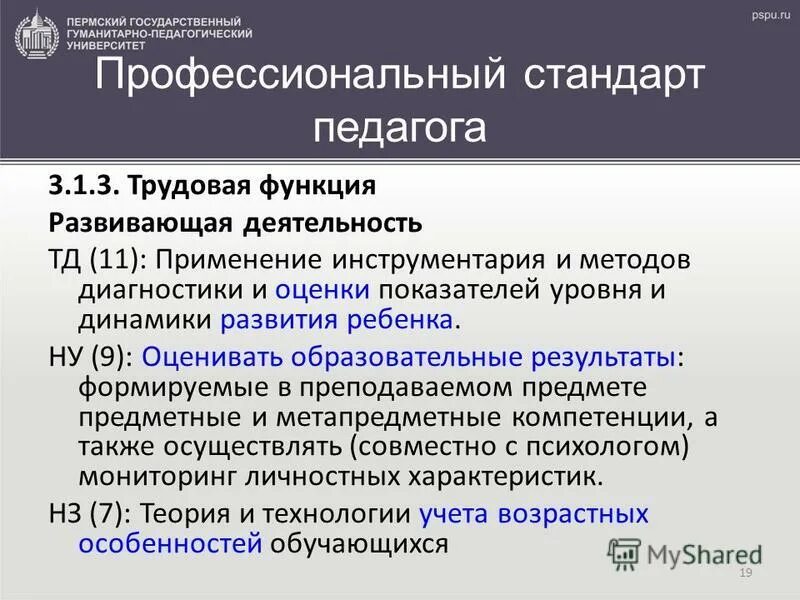 ПЕРМСКИЙ ГОСУДАРСТВЕННЫЙ ГУМАНИТАРНО-ПЕДАГОГИЧЕСКИЙ УНИВЕРСИТЕТ

pspu.ru

Профессиональный стандарт педагога

3.1.3. Трудовая функция

Развивающая деятельность

ТД (11): Применение инструментария и методов диагностики и оценки показателей уровня и динамики развития ребенка.

НУ (9): Оценивать образовательные результаты: формируемые в преподаваемом предмете предметные и метапредметные компетенции, а также осуществлять (совместно с психологом) мониторинг личностных характеристик.

НЗ (7): Теория и технологии учета возрастных особенностей обучающихся

MyShared

19